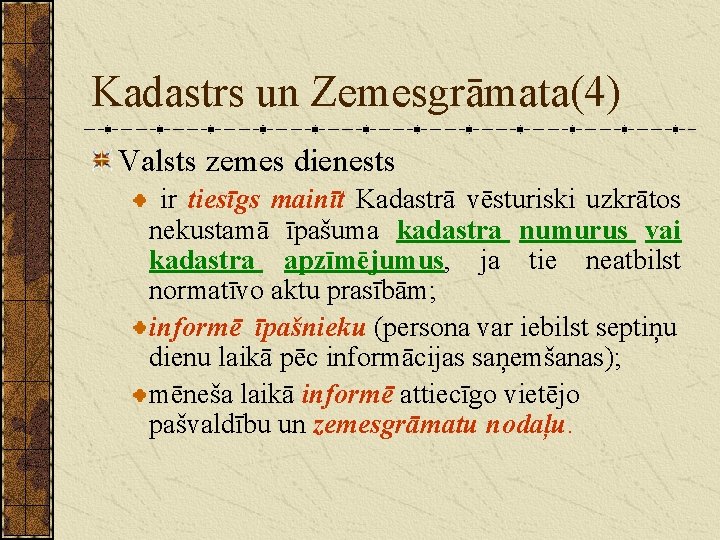 Kadastrs un Zemesgrāmata(4)

Valsts zemes dienests

ir tiesīgs mainīt Kadastrā vēsturiski uzkrātos nekustamā īpašuma kadastra numurus vai kadastra apzīmējumus, ja tie neatbilst normatīvo aktu prasībām;

informē īpašnieku (persona var iebilst septiņu dienu laikā pēc informācijas saņemšanas);

mēneša laikā informē attiecīgo vietējo pašvaldību un zemesgrāmatu nodaļu.